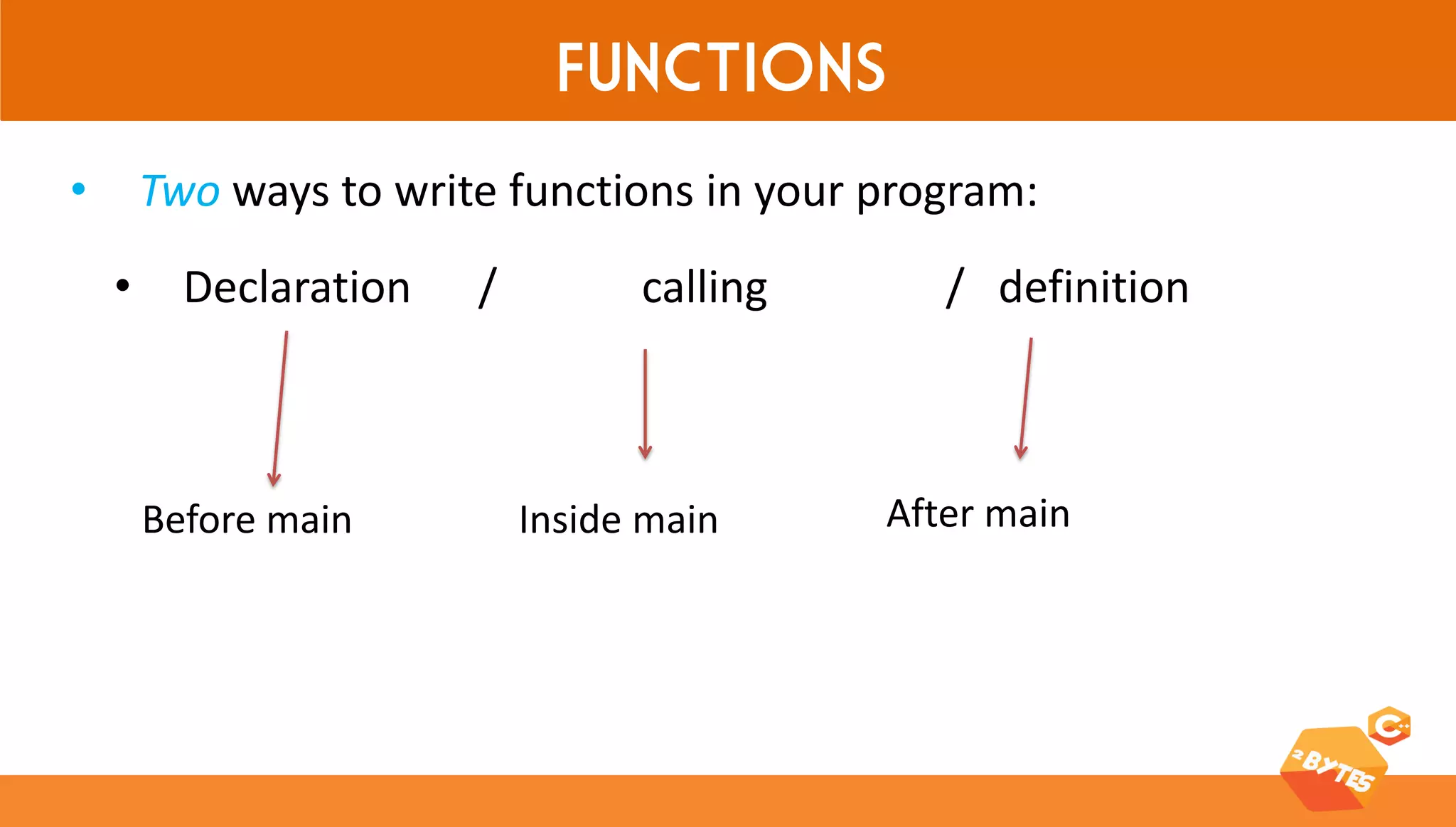 FUNCTIONS

• Two ways to write functions in your program:

• Declaration / calling / definition

Before main

Inside main

After main

2BYTES

C++